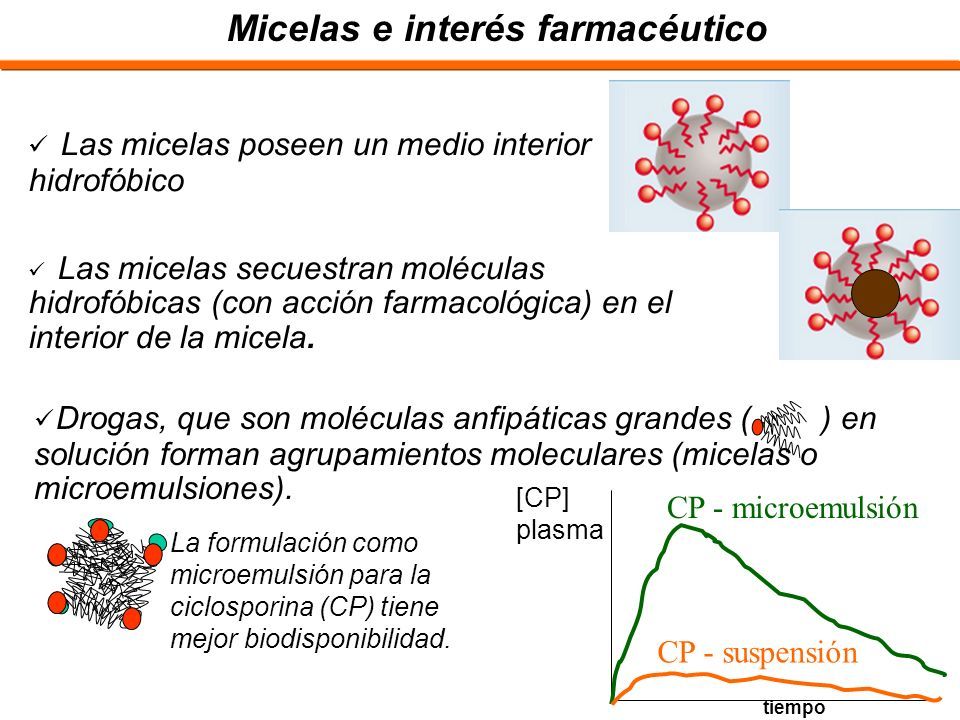 Micelas e interés farmacéutico

✓ Las micelas poseen un medio interior hidrofóbico

✓ Las micelas secuestran moléculas hidrofóbicas (con acción farmacológica) en el interior de la micela.

✓Drogas, que son moléculas anfipáticas grandes ( ) en solución forman agrupamientos moleculares (micelas o microemulsiones).

La formulación como microemulsión para la ciclosporina (CP) tiene mejor biodisponibilidad.

[CP] plasma

CP - microemulsión

CP - suspensión

tiempo